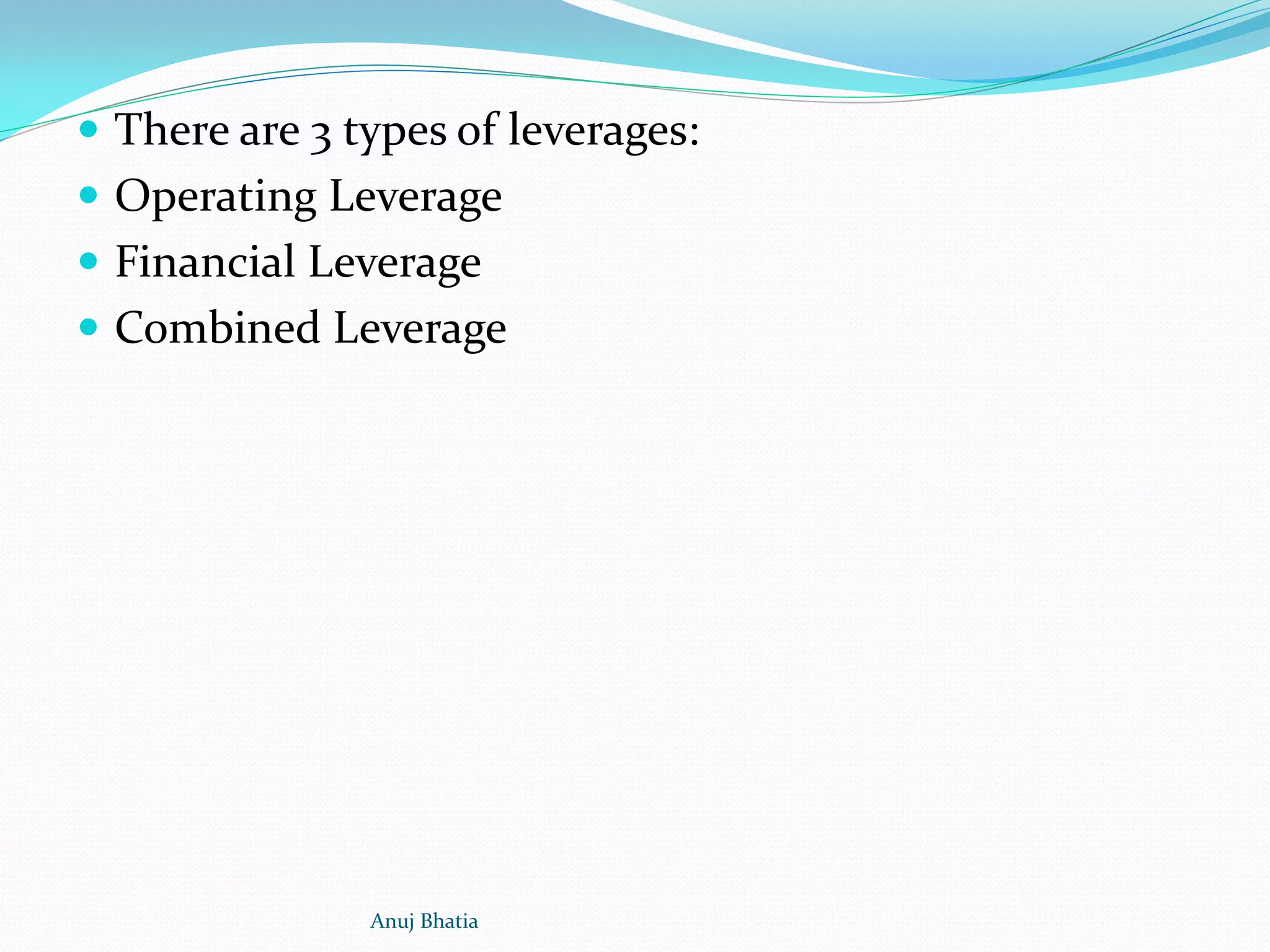 - There are 3 types of leverages:
- Operating Leverage
- Financial Leverage
- Combined Leverage

Anuj Bhatia